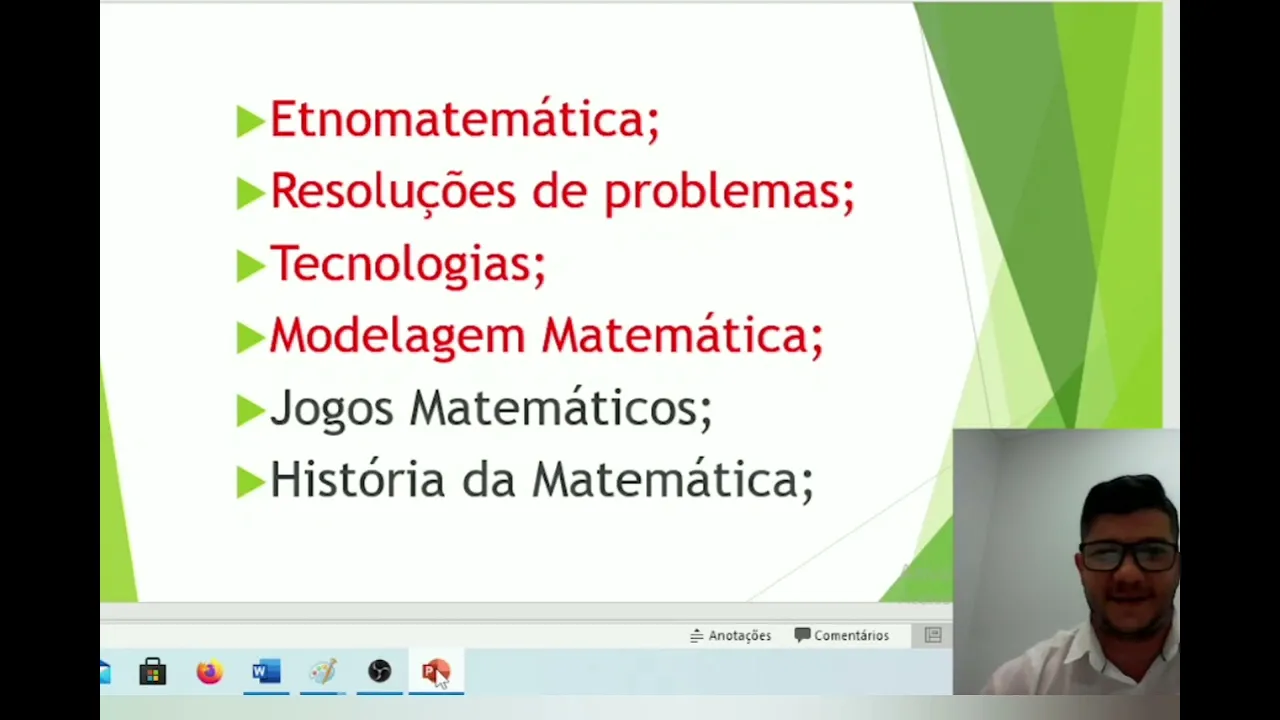 Etnomatemática;
Resoluções de problemas;
Tecnologias;
Modelagem Matemática;
Jogos Matemáticos;
História da Matemática;

Anotações Comentários